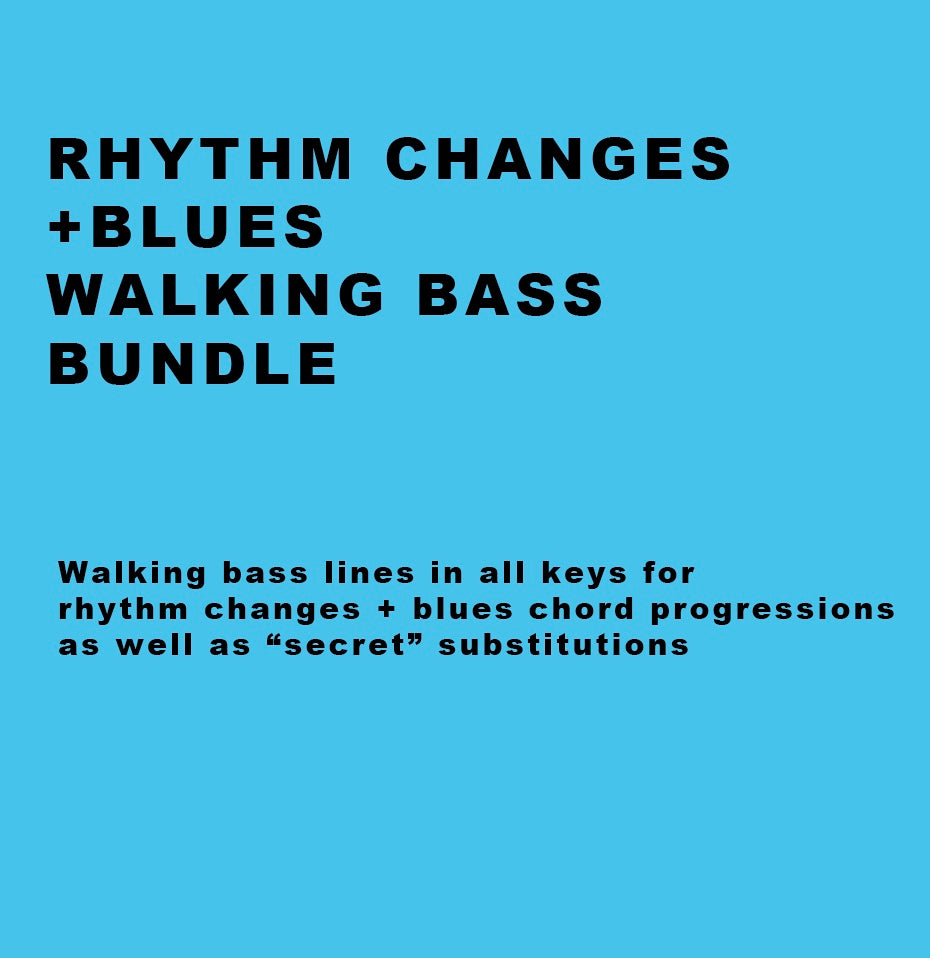 RHYTHM CHANGES
+BLUES
WALKING BASS
BUNDLE

Walking bass lines in all keys for rhythm changes + blues chord progressions as well as “secret” substitutions